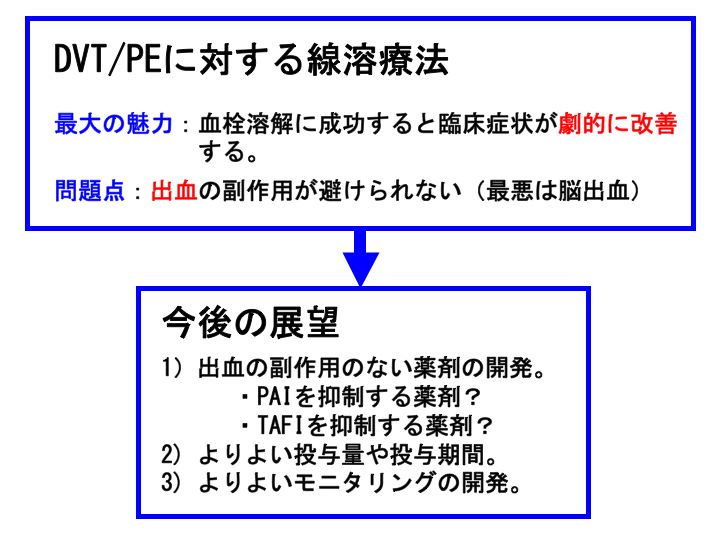 DVT/PEに対する線溶療法

最大の魅力：血栓溶解に成功すると臨床症状が劇的に改善する。

問題点：出血の副作用が避けられない（最悪は脳出血）

今後の展望

1）出血の副作用のない薬剤の開発。
・PAIを抑制する薬剤？
・TAFIを抑制する薬剤？
2）よりよい投与量や投与期間。
3）よりよいモニタリングの開発。